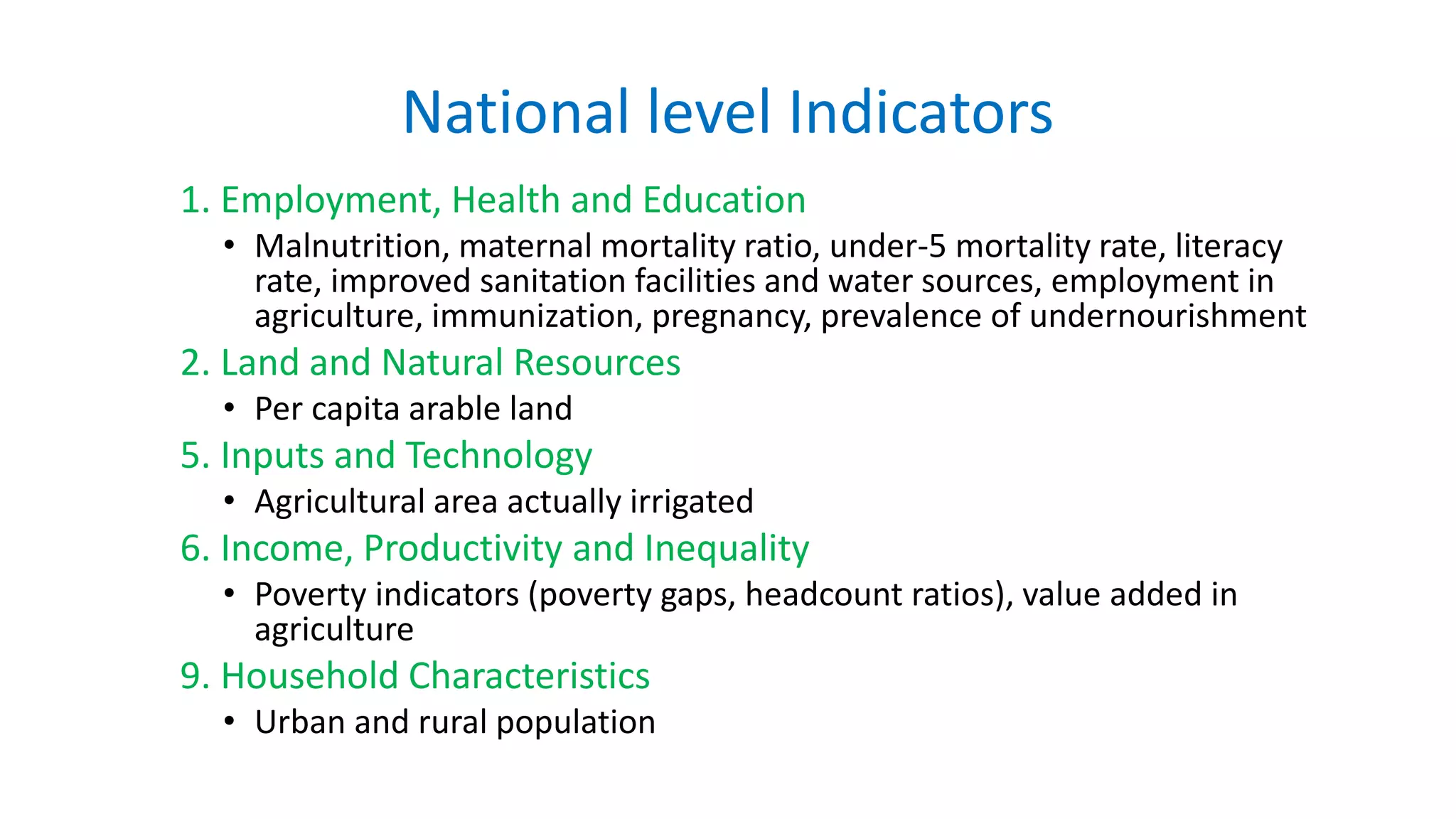 National level Indicators

1. Employment, Health and Education

• Malnutrition, maternal mortality ratio, under-5 mortality rate, literacy rate, improved sanitation facilities and water sources, employment in agriculture, immunization, pregnancy, prevalence of undernourishment

2. Land and Natural Resources

• Per capita arable land

5. Inputs and Technology

• Agricultural area actually irrigated

6. Income, Productivity and Inequality

• Poverty indicators (poverty gaps, headcount ratios), value added in agriculture

9. Household Characteristics

• Urban and rural population